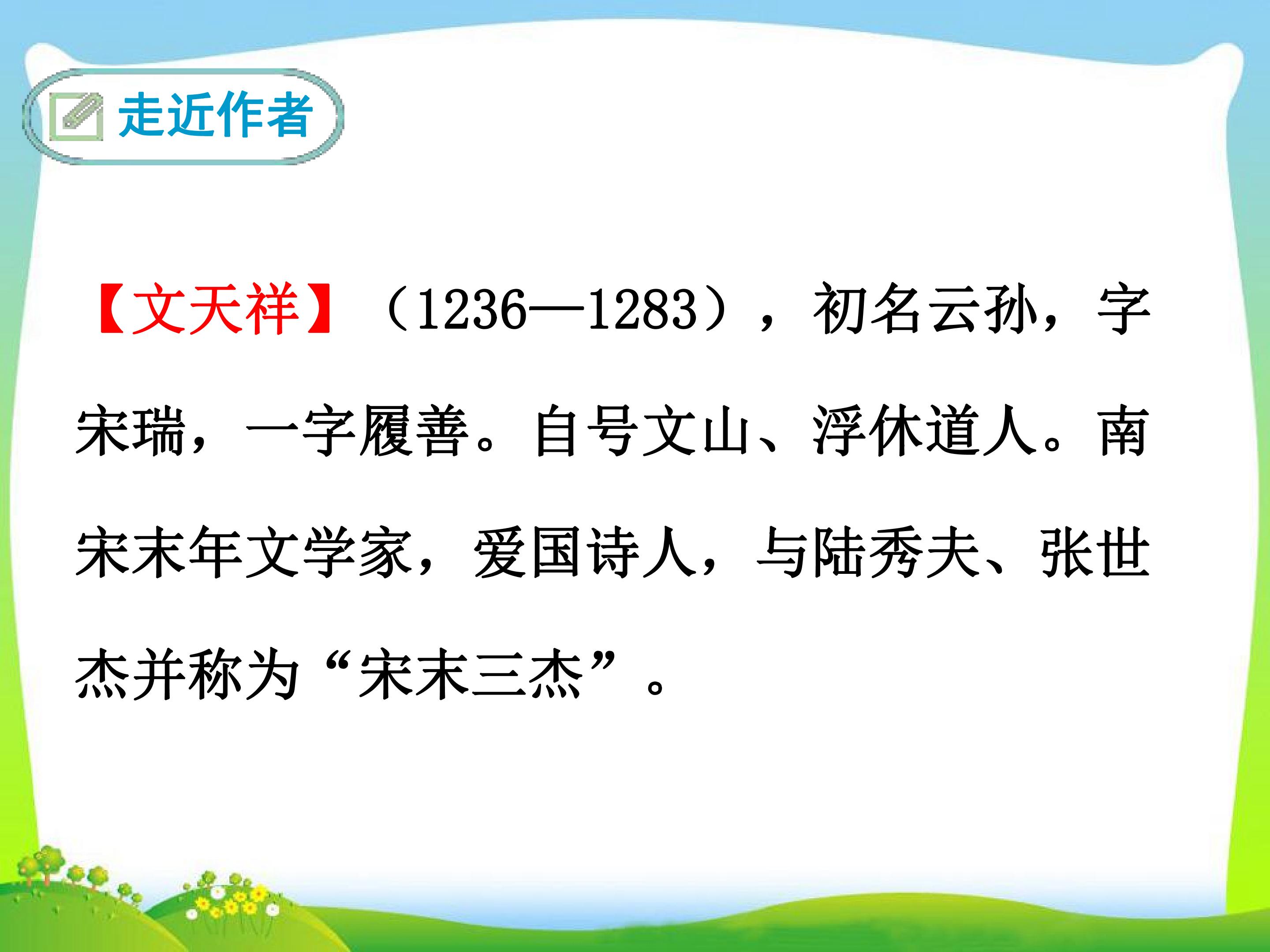 走近作者

【文天祥】（1236—1283），初名云孙，字宋瑞，一字履善。自号文山、浮休道人。南宋末年文学家，爱国诗人，与陆秀夫、张世杰并称为“宋末三杰”。